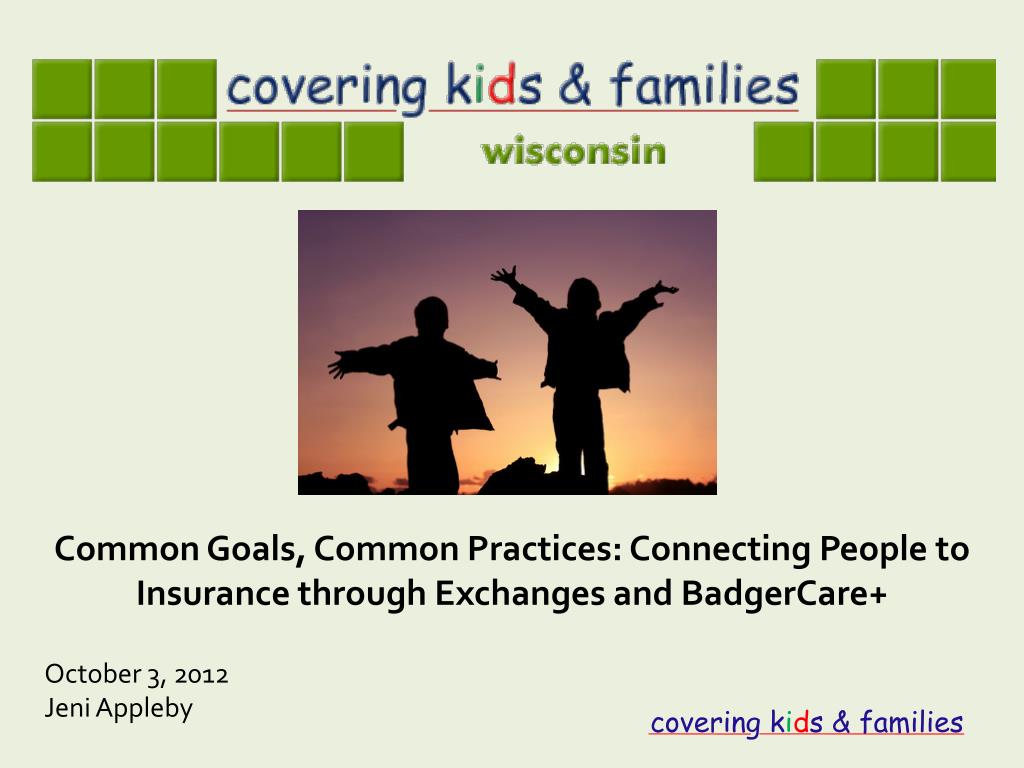 covering kids & families

wisconsin

Common Goals, Common Practices: Connecting People to Insurance through Exchanges and BadgerCare+

October 3, 2012
Jeni Appleby

covering kids & families